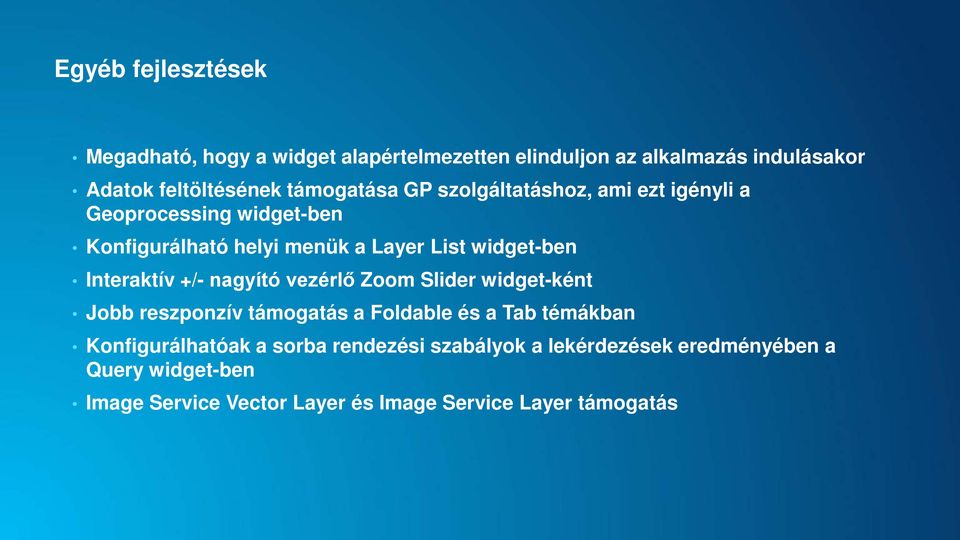 Egyéb fejlesztések

• Megadható, hogy a widget alapértelmezetten elinduljon az alkalmazás indulásakor
• Adatok feltöltésének támogatása GP szolgáltatáshoz, ami ezt igényli a Geoprocessing widget-ben
• Konfigurálható helyi menük a Layer List widget-ben
• Interaktív +/- nagyító vezérlő Zoom Slider widget-ként
• Jobb reszponzív támogatás a Foldable és a Tab témákban
• Konfigurálhatóak a sorba rendezési szabályok a lekérdezések eredményében a Query widget-ben
• Image Service Vector Layer és Image Service Layer támogatás